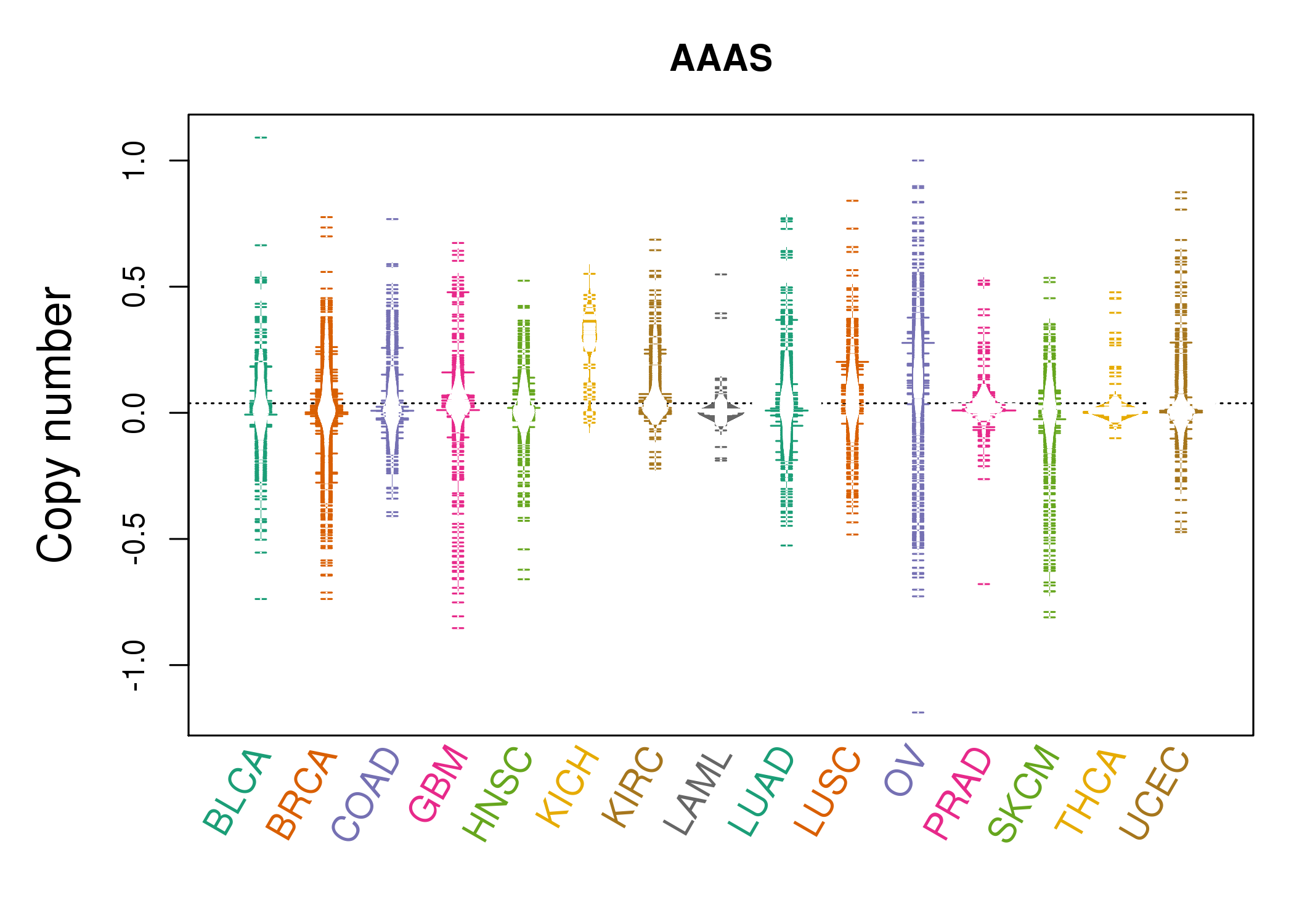 AAAS

Copy number

1.0
0.5
0.0
-0.5
-1.0

BLCA
BRCA
COAD
GBM
HNSC
KICH
KIRC
LAML
LUAD
LUSC
OV
PRAD
SKCM
THCA
UCEC